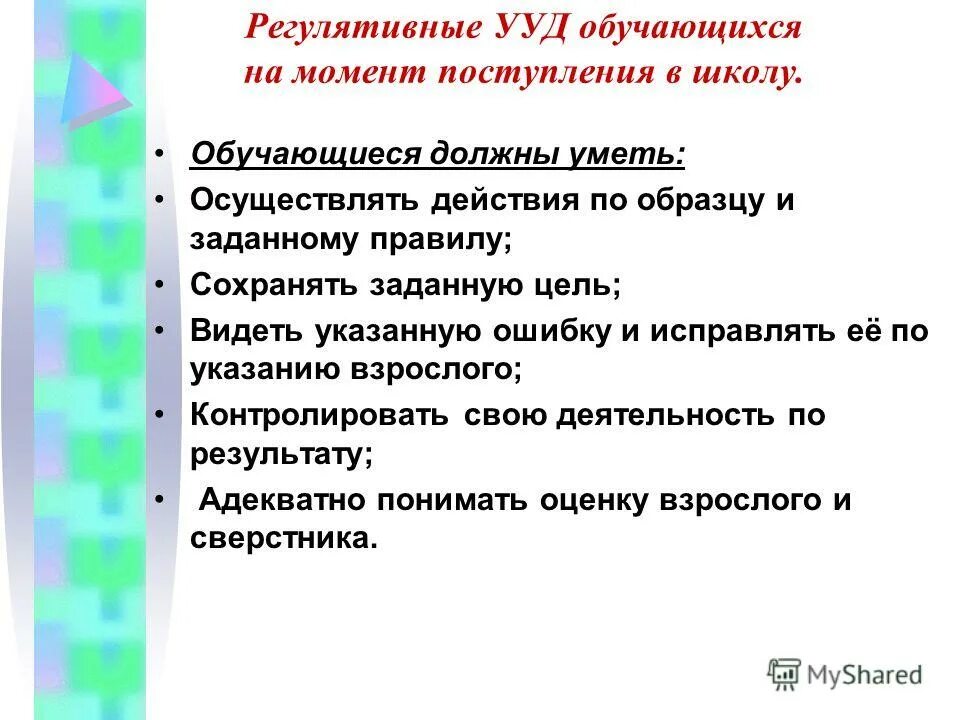 Регулятивные УУД обучающихся на момент поступления в школу.

• Обучающиеся должны уметь:
• Осуществлять действия по образцу и заданному правилу;
• Сохранять заданную цель;
• Видеть указанную ошибку и исправлять её по указанию взрослого;
• Контролировать свою деятельность по результату;
• Адекватно понимать оценку взрослого и сверстника.

MyShared